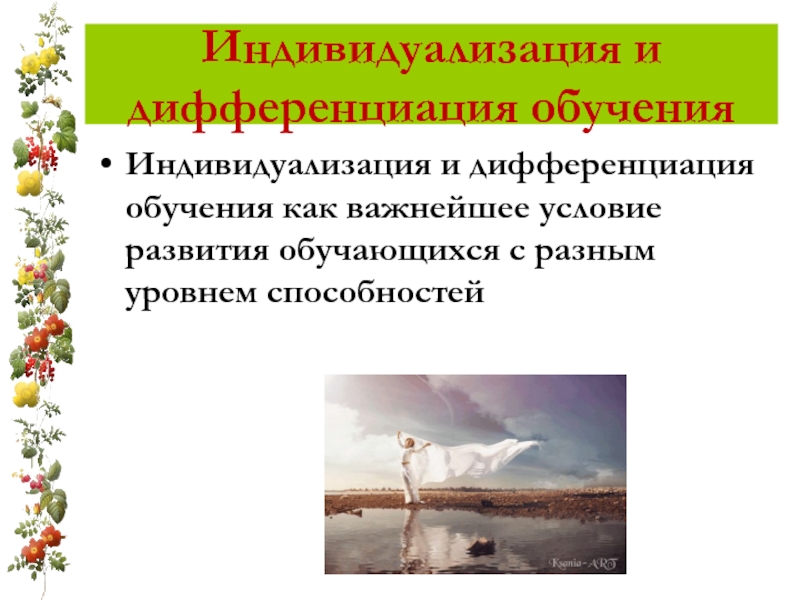 Индивидуализация и дифференциация обучения

• Индивидуализация и дифференциация обучения как важнейшее условие развития обучающихся с разным уровнем способностей

Ksenia-ART